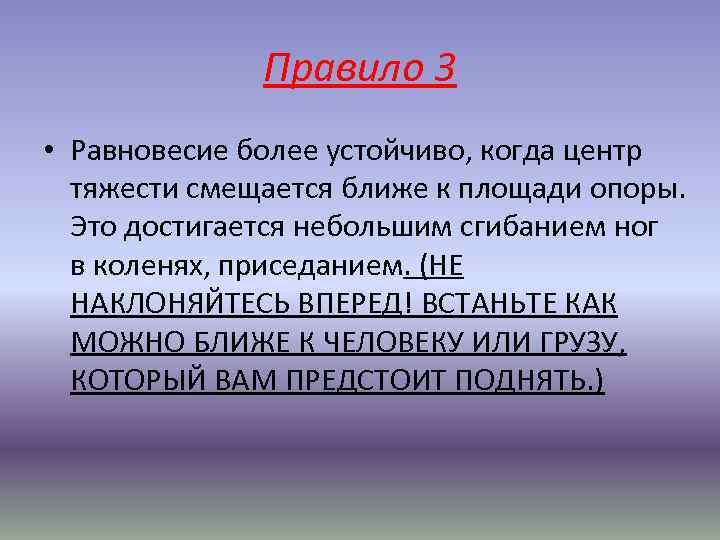 Правило 3

• Равновесие более устойчиво, когда центр тяжести смещается ближе к площади опоры. Это достигается небольшим сгибанием ног в коленях, приседанием. (НЕ НАКЛОНЯЙТЕСЬ ВПЕРЕД! ВСТАНЬТЕ КАК МОЖНО БЛИЖЕ К ЧЕЛОВЕКУ ИЛИ ГРУЗУ, КОТОРЫЙ ВАМ ПРЕДСТОИТ ПОДНЯТЬ.)